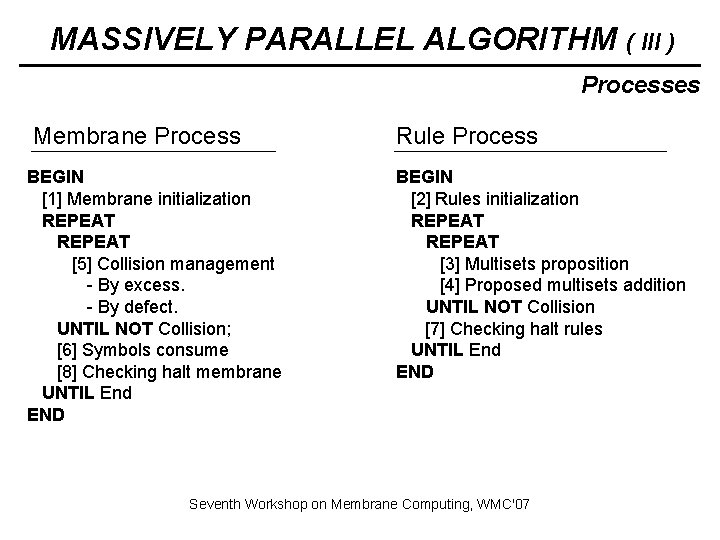 MASSIVELY PARALLEL ALGORITHM ( III )

Processes

Membrane Process

BEGIN
[1] Membrane initialization
REPEAT
REPEAT
[5] Collision management
- By excess.
- By defect.
UNTIL NOT Collision;
[6] Symbols consume
[8] Checking halt membrane
UNTIL End
END

Rule Process

BEGIN
[2] Rules initialization
REPEAT
REPEAT
[3] Multisets proposition
[4] Proposed multisets addition
UNTIL NOT Collision
[7] Checking halt rules
UNTIL End
END

Seventh Workshop on Membrane Computing, WMC'07